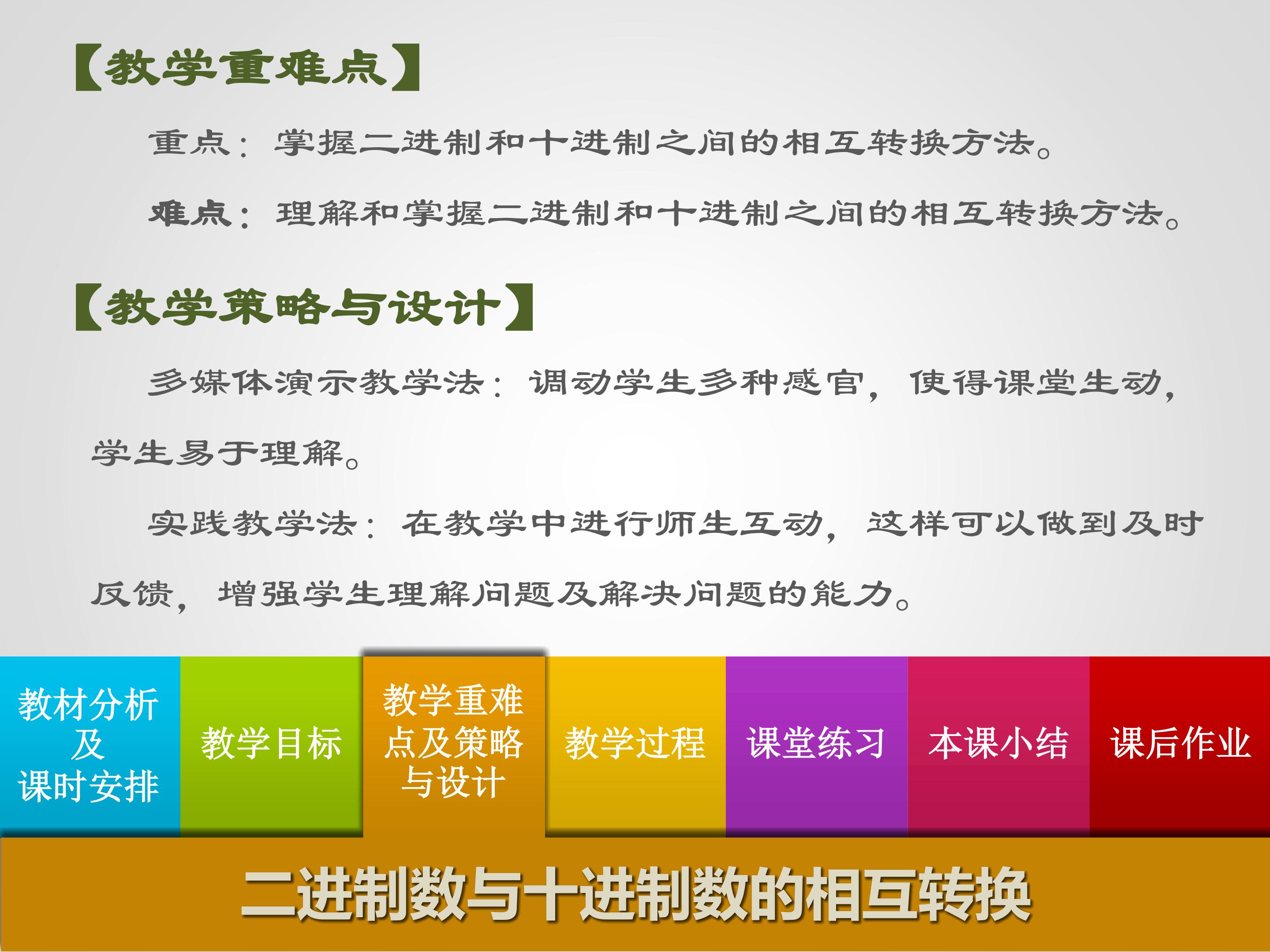 【教学重难点】

重点：掌握二进制和十进制之间的相互转换方法。

难点：理解和掌握二进制和十进制之间的相互转换方法。

【教学策略与设计】

多媒体演示教学法：调动学生多种感官，使得课堂生动，学生易于理解。

实践教学法：在教学中进行师生互动，这样可以做到及时反馈，增强学生理解问题及解决问题的能力。

教材分析及课时安排

教学目标

教学重难点及策略与设计

教学过程

课堂练习

本课小结

课后作业

二进制数与十进制数的相互转换